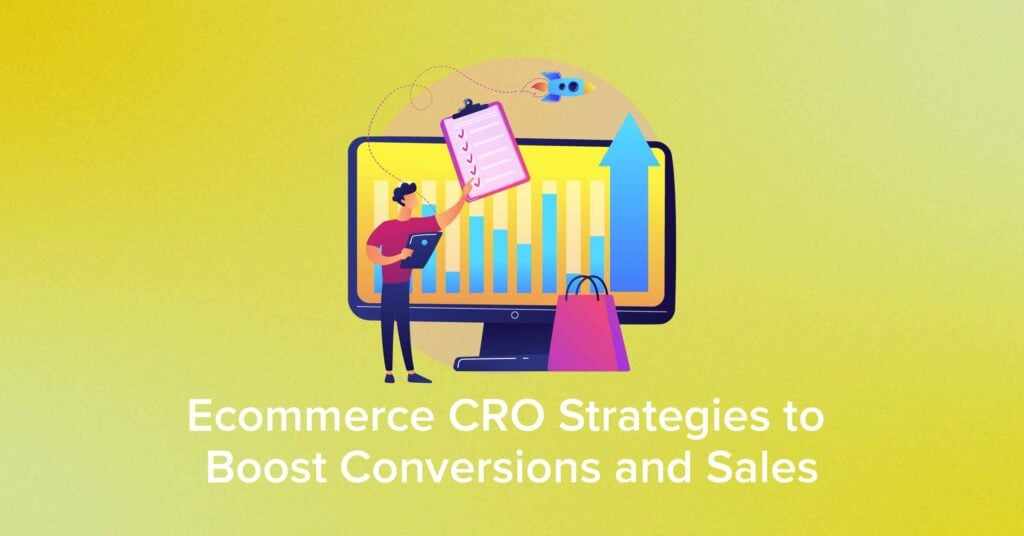 Ecommerce CRO Strategies to Boost Conversions and Sales